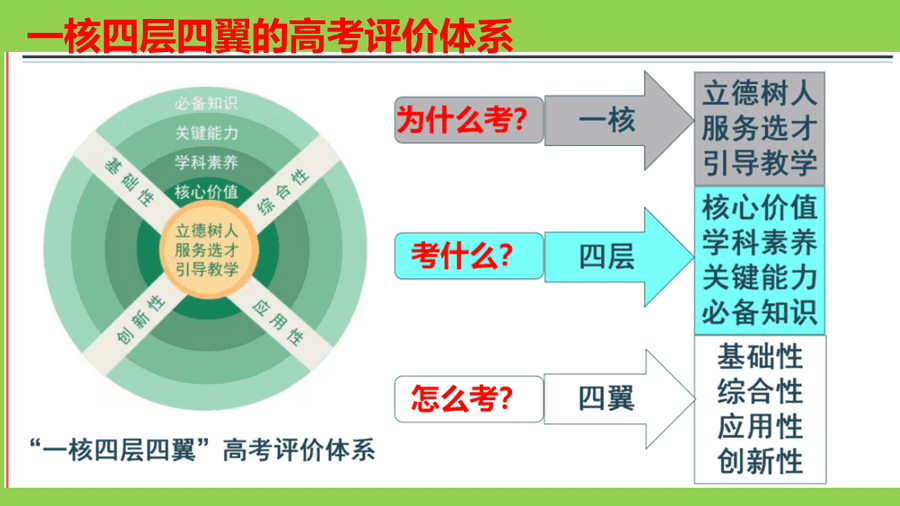 一核四层四翼的高考评价体系

必备知识
关键能力
学科素养
核心价值
立德树人
服务选才
引导教学
基础性
综合性
创新性
应用性

“一核四层四翼”高考评价体系

为什么考?
一核
立德树人
服务选才
引导教学

考什么?
四层
核心价值
学科素养
关键能力
必备知识

怎么考?
四翼
基础性
综合性
应用性
创新性